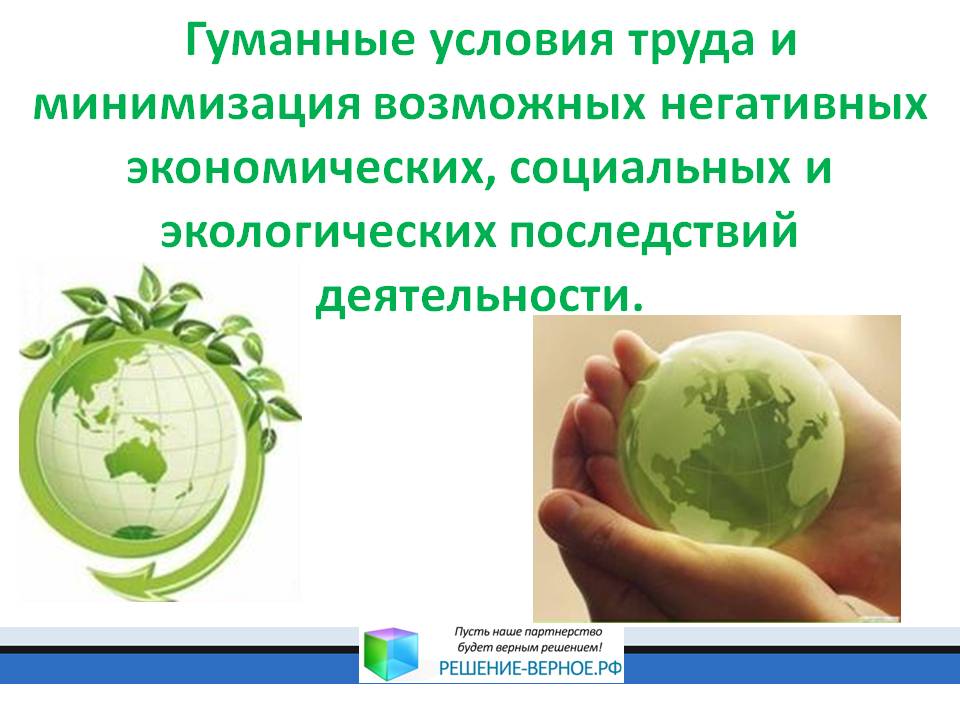 Гуманные условия труда и минимизация возможных негативных экономических, социальных и экологических последствий деятельности.

Пусть наше партнерство будет верным решением!
РЕШЕНИЕ-ВЕРНОЕ.РФ